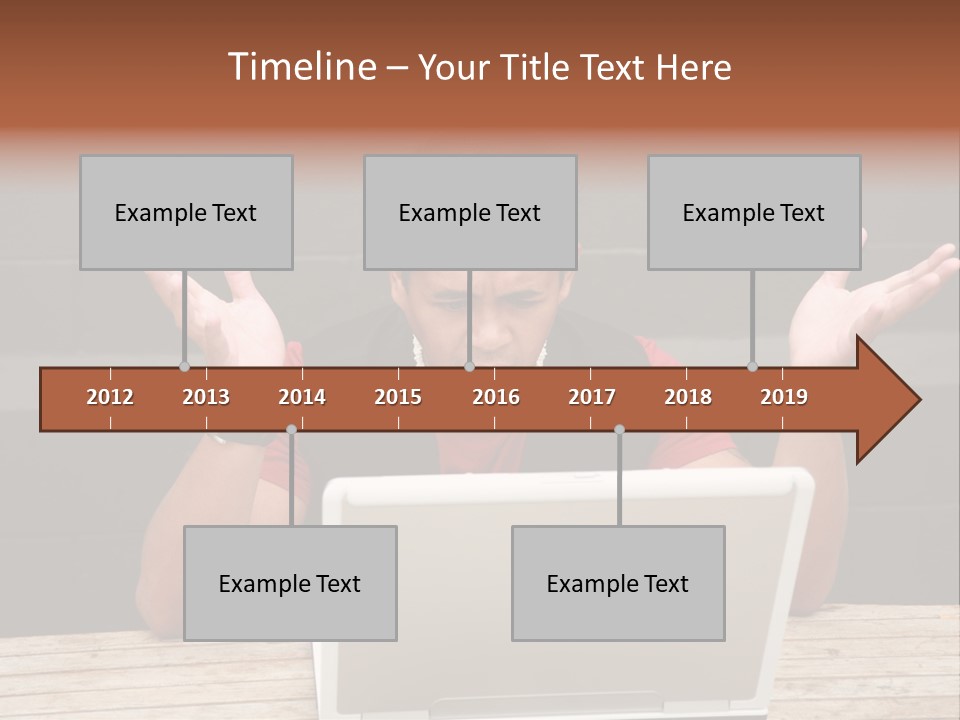 Timeline – Your Title Text Here

Example Text

Example Text

Example Text

2012 2013 2014 2015 2016 2017 2018 2019

Example Text

Example Text